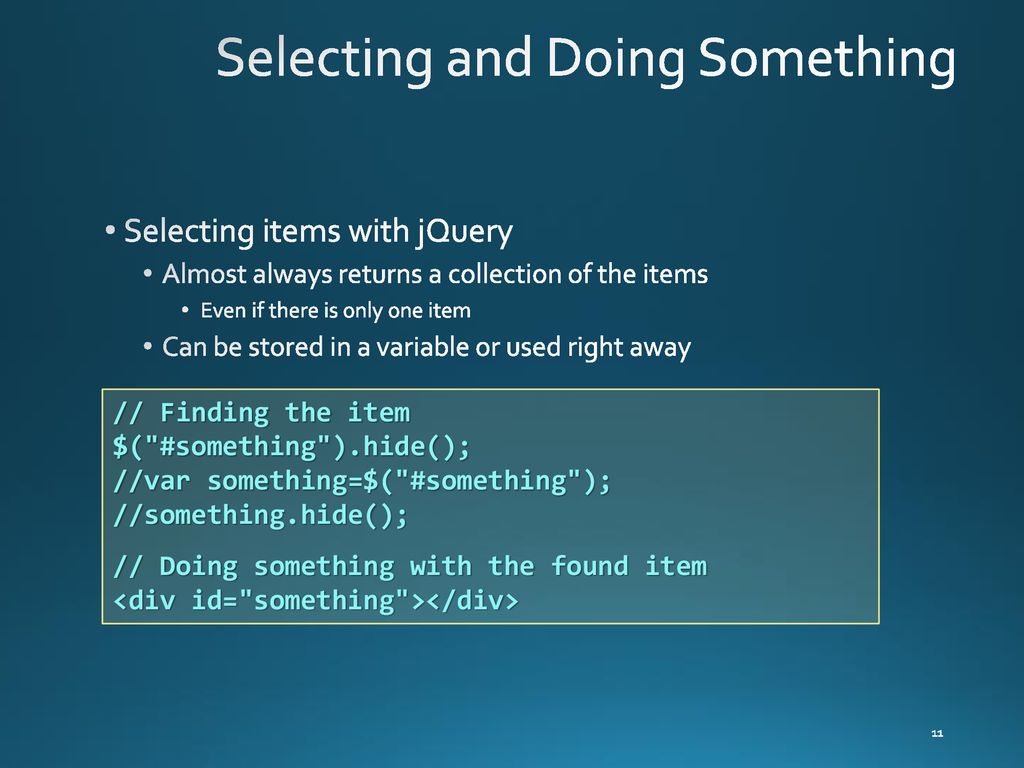 Selecting and Doing Something

• Selecting items with jQuery
  • Almost always returns a collection of the items
    • Even if there is only one item
  • Can be stored in a variable or used right away

// Finding the item
$("#something").hide();
//var something=$("#something");
//something.hide();

// Doing something with the found item
<div id="something"></div>

11